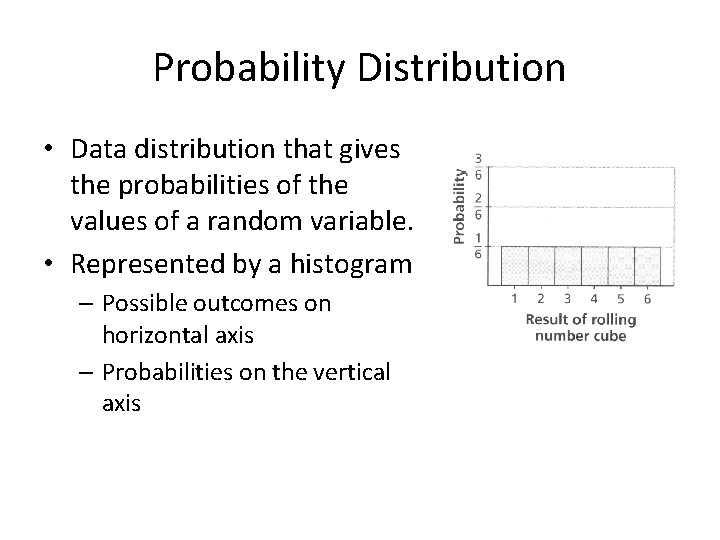 Probability Distribution

• Data distribution that gives the probabilities of the values of a random variable.
• Represented by a histogram
– Possible outcomes on horizontal axis
– Probabilities on the vertical axis

Probability
$\frac{3}{6}$
$\frac{2}{6}$
$\frac{1}{6}$
1 2 3 4 5 6
Result of rolling number cube